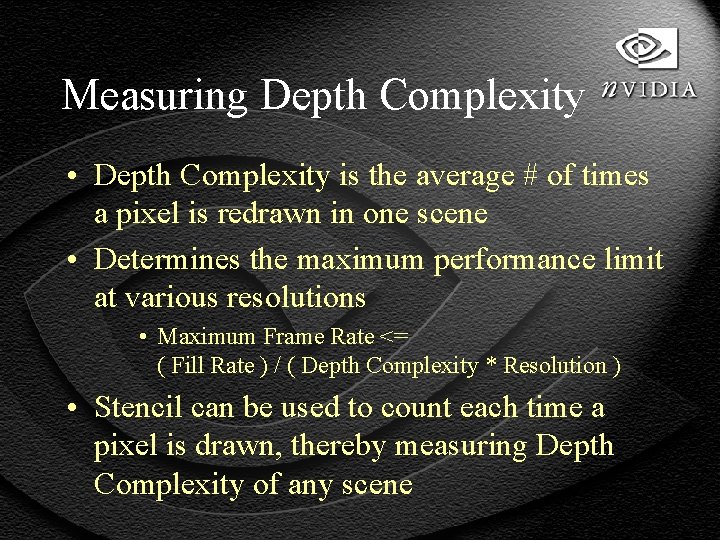 Measuring Depth Complexity

nVIDIA

• Depth Complexity is the average # of times a pixel is redrawn in one scene

• Determines the maximum performance limit at various resolutions

• Maximum Frame Rate <= ( Fill Rate ) / ( Depth Complexity * Resolution )

• Stencil can be used to count each time a pixel is drawn, thereby measuring Depth Complexity of any scene